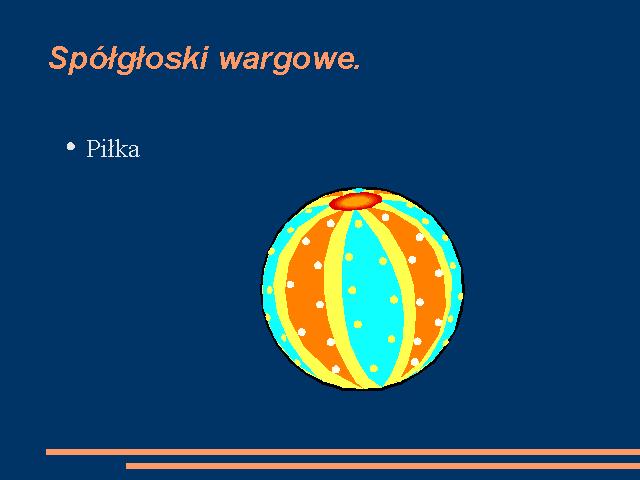 Spółgłoski wargowe.

• Piłka